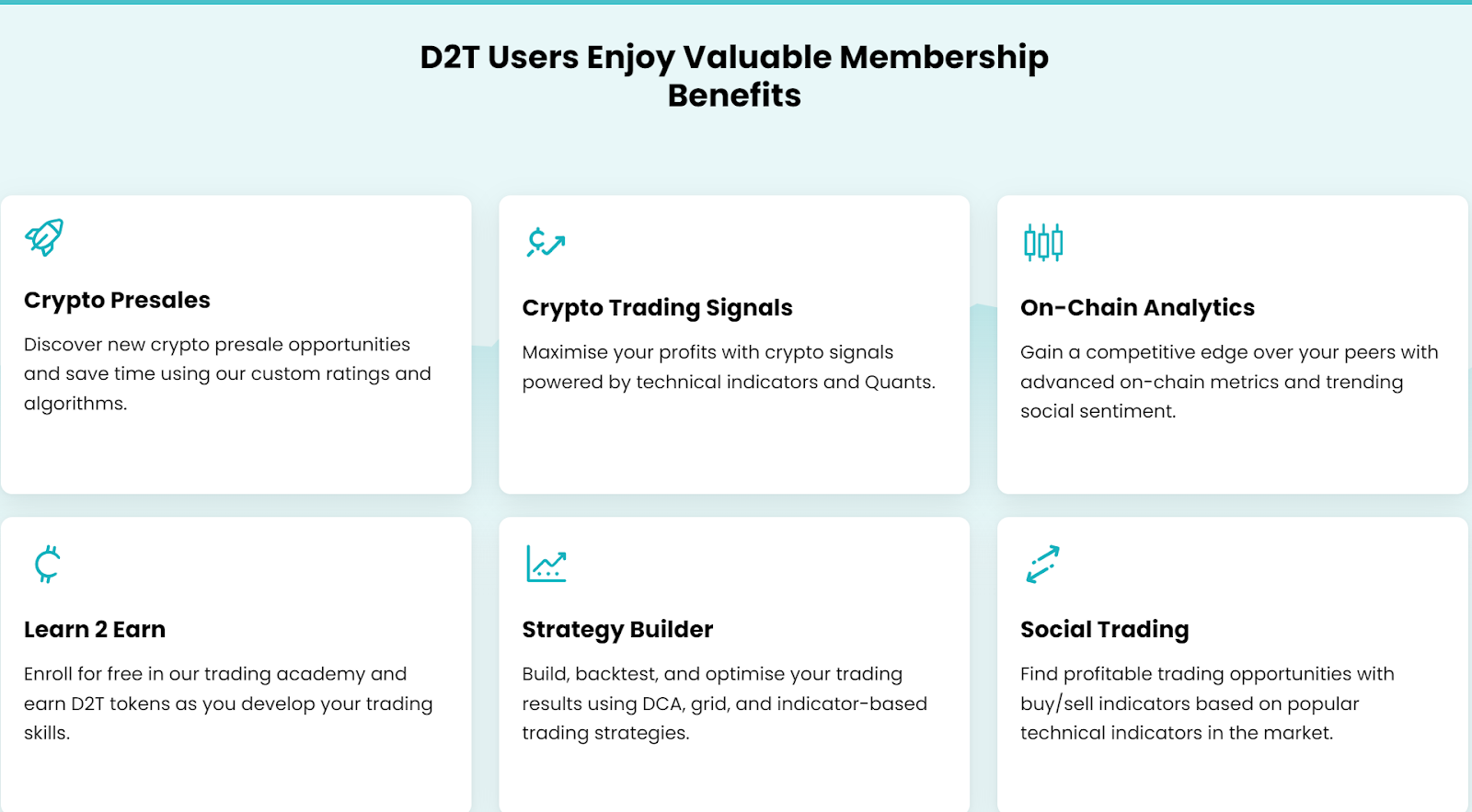 D2T Users Enjoy Valuable Membership Benefits

Crypto Presales

Discover new crypto presale opportunities and save time using our custom ratings and algorithms.

Crypto Trading Signals

Maximise your profits with crypto signals powered by technical indicators and Quants.

On-Chain Analytics

Gain a competitive edge over your peers with advanced on-chain metrics and trending social sentiment.

Learn 2 Earn

Enroll for free in our trading academy and earn D2T tokens as you develop your trading skills.

Strategy Builder

Build, backtest, and optimise your trading results using DCA, grid, and indicator-based trading strategies.

Social Trading

Find profitable trading opportunities with buy/sell indicators based on popular technical indicators in the market.